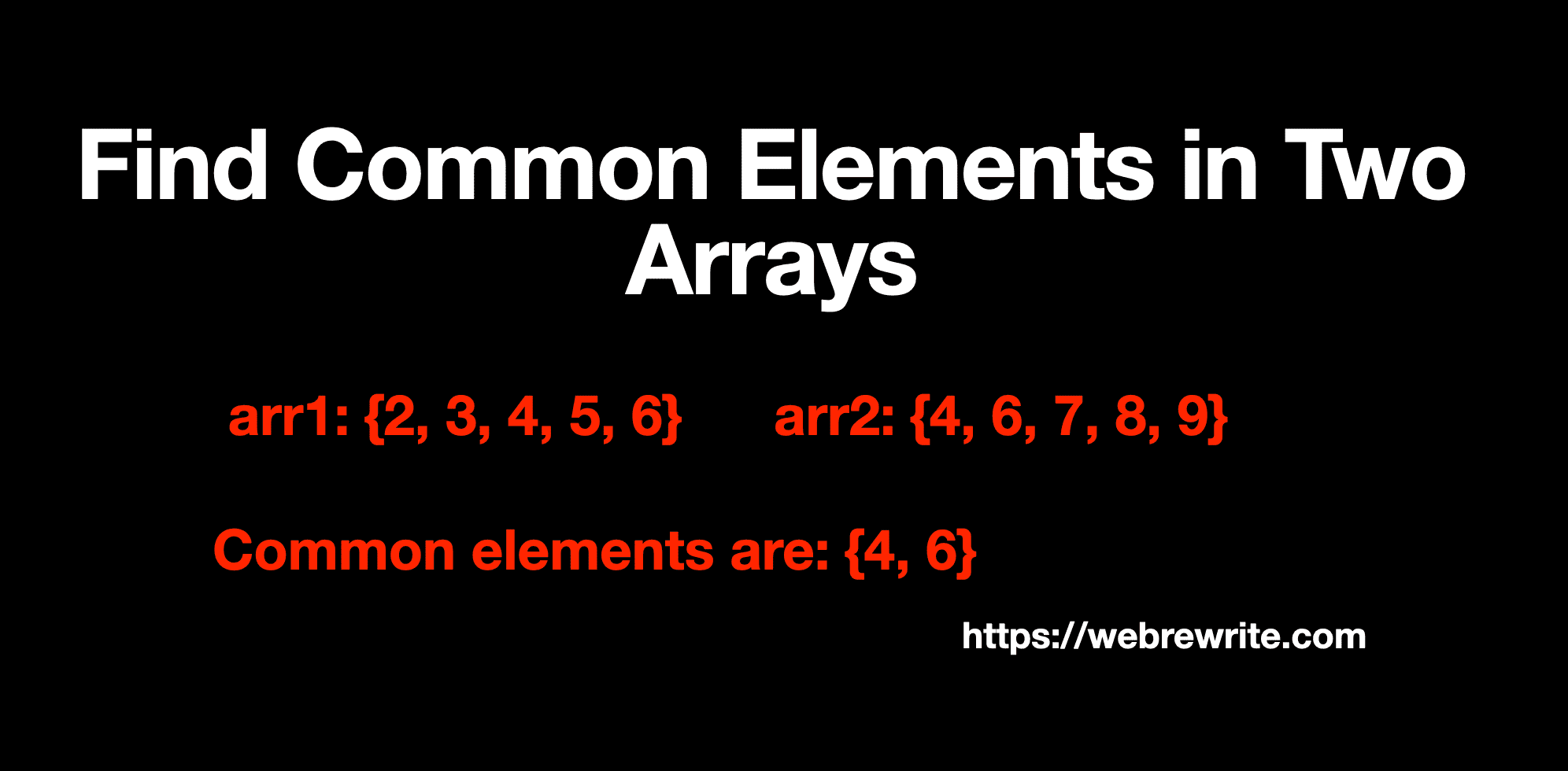 Find Common Elements in Two Arrays

arr1: {2, 3, 4, 5, 6}

arr2: {4, 6, 7, 8, 9}

Common elements are: {4, 6}

https://webrewrite.com